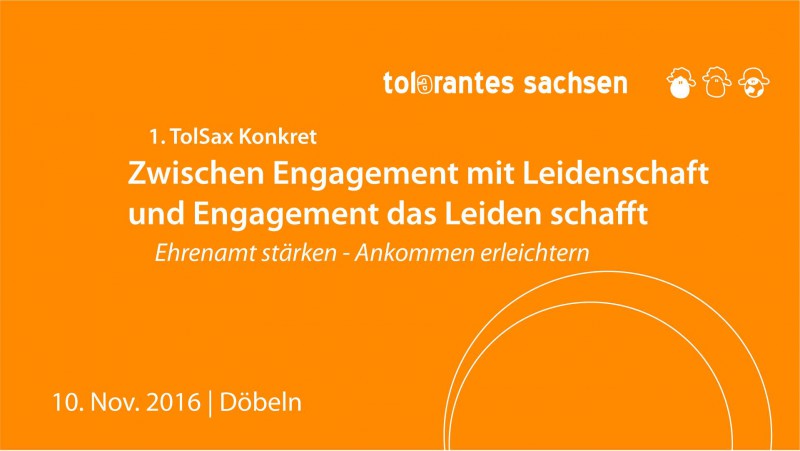 tolerantes sachsen

1. TolSax Konkret

Zwischen Engagement mit Leidenschaft und Engagement das Leiden schafft

Ehrenamt stärken - Ankommen erleichtern

10. Nov. 2016 | Döbeln